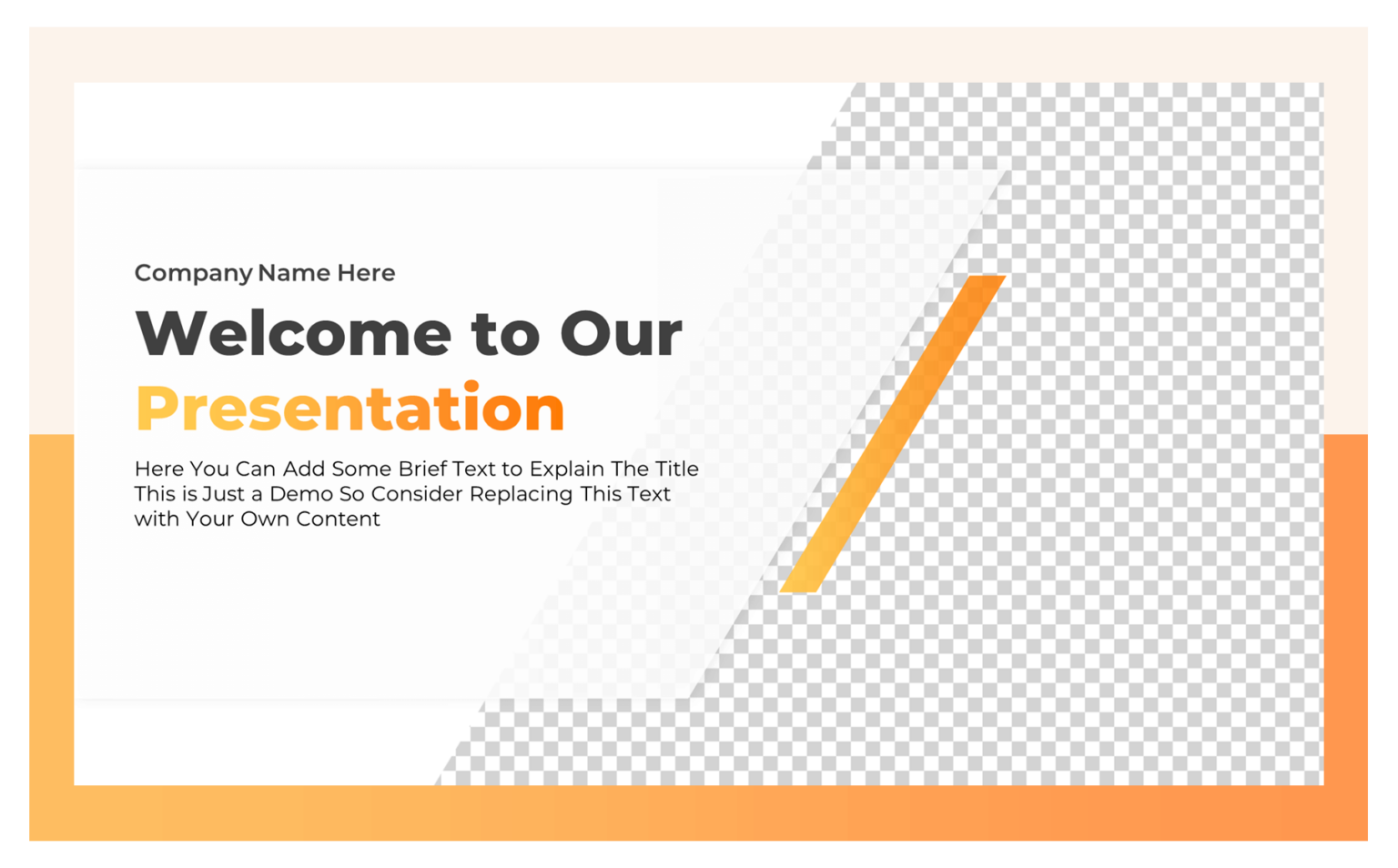 Company Name Here

Welcome to Our Presentation

Here You Can Add Some Brief Text to Explain The Title This is Just a Demo So Consider Replacing This Text with Your Own Content